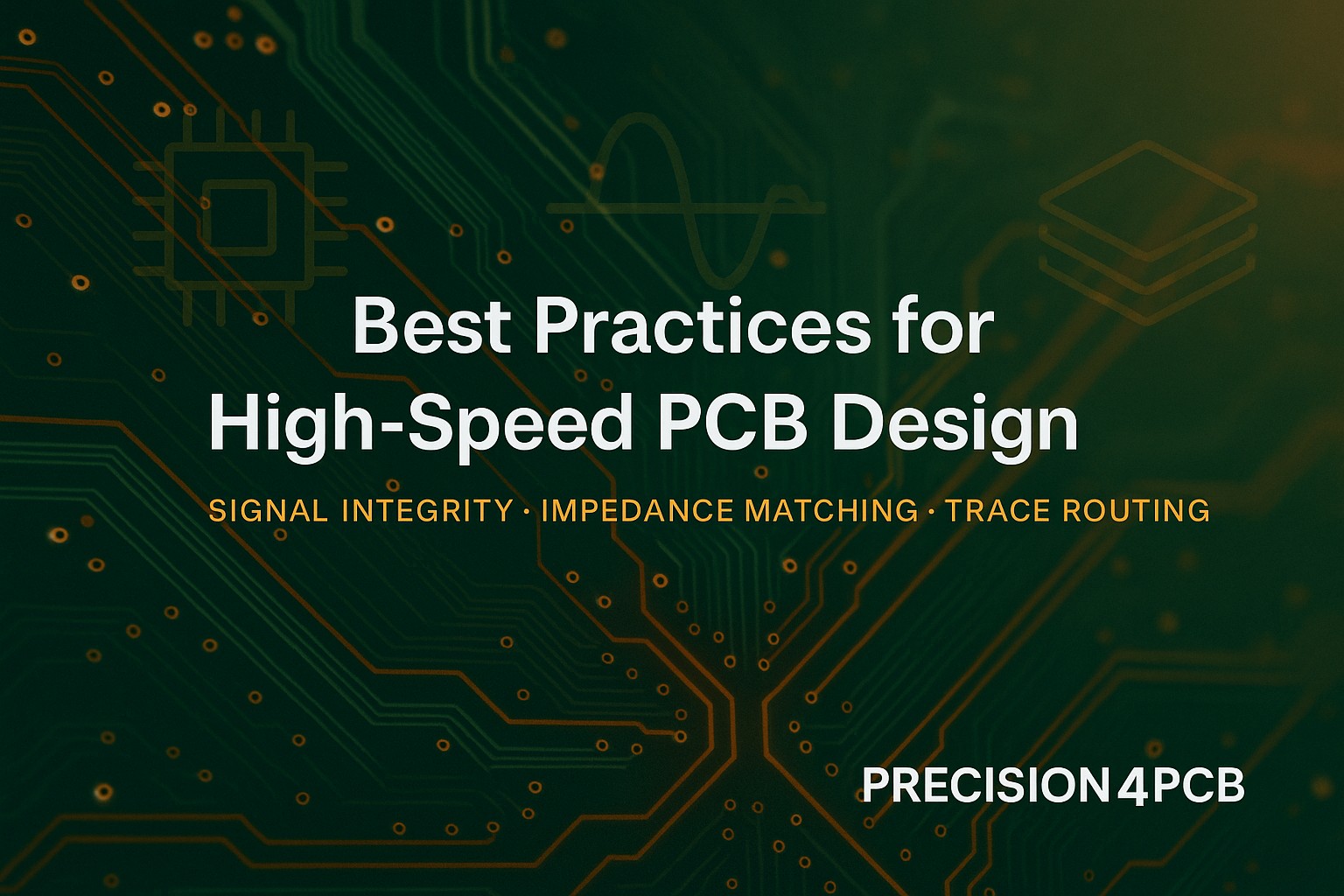 Best Practices for High-Speed PCB Design

SIGNAL INTEGRITY · IMPEDANCE MATCHING · TRACE ROUTING

PRECISION4PCB